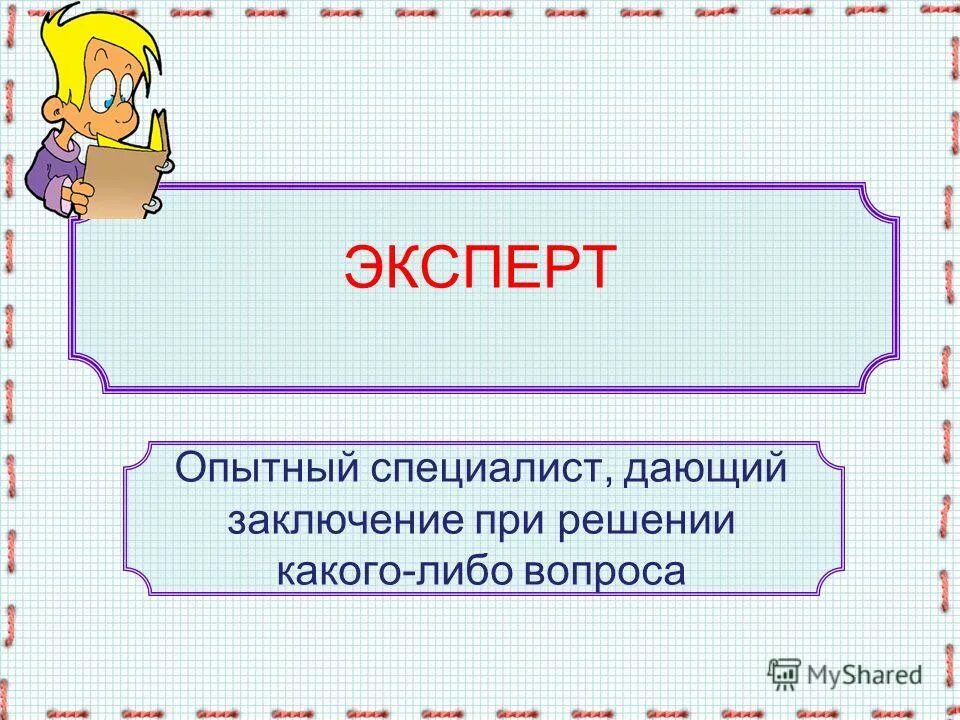 ЭКСПЕРТ

Опытный специалист, дающий заключение при решении какого-либо вопроса

MyShared